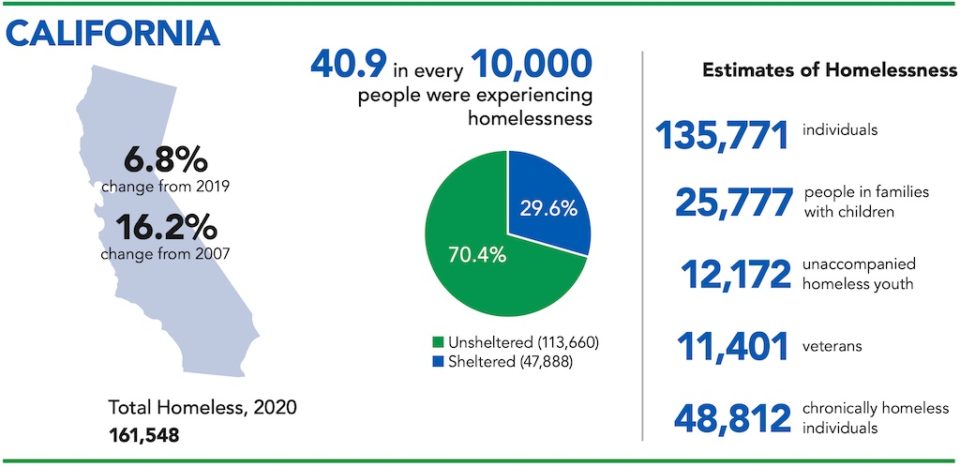 CALIFORNIA

6.8%
change from 2019

16.2%
change from 2007

Total Homeless, 2020
161,548

40.9 in every 10,000 people were experiencing homelessness

29.6%

70.4%

Unsheltered (113,660)
Sheltered (47,888)

Estimates of Homelessness

135,771 individuals

25,777 people in families with children

12,172 unaccompanied homeless youth

11,401 veterans

48,812 chronically homeless individuals